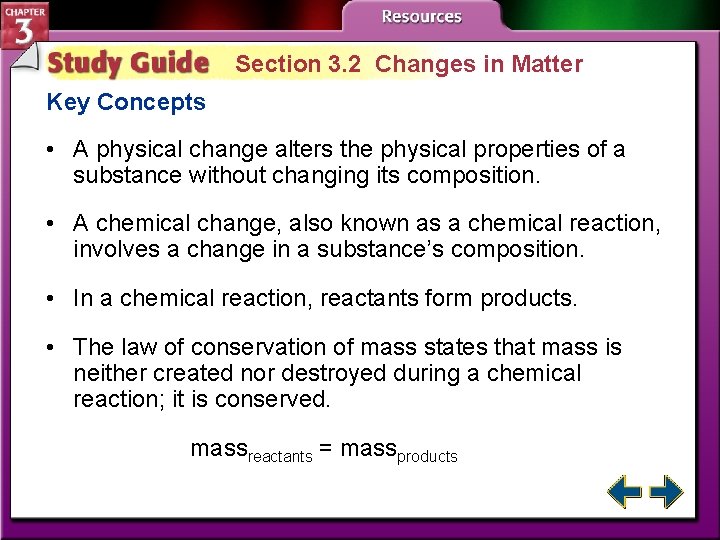 CHAPTER 3

Resources

Study Guide Section 3.2 Changes in Matter

Key Concepts

• A physical change alters the physical properties of a substance without changing its composition.

• A chemical change, also known as a chemical reaction, involves a change in a substance's composition.

• In a chemical reaction, reactants form products.

• The law of conservation of mass states that mass is neither created nor destroyed during a chemical reaction; it is conserved.

$\text{mass}_{\text{reactants}} = \text{mass}_{\text{products}}$